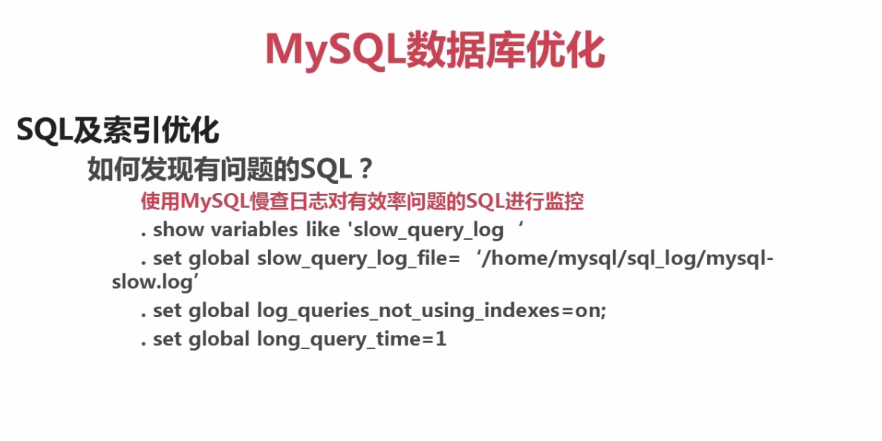 MySQL数据库优化

SQL及索引优化

如何发现有问题的SQL？

使用MySQL慢查日志对有效率问题的SQL进行监控

. show variables like 'slow_query_log ‘

. set global slow_query_log_file= ‘/home/mysql/sql_log/mysql-slow.log’

. set global log_queries_not_using_indexes=on;

. set global long_query_time=1